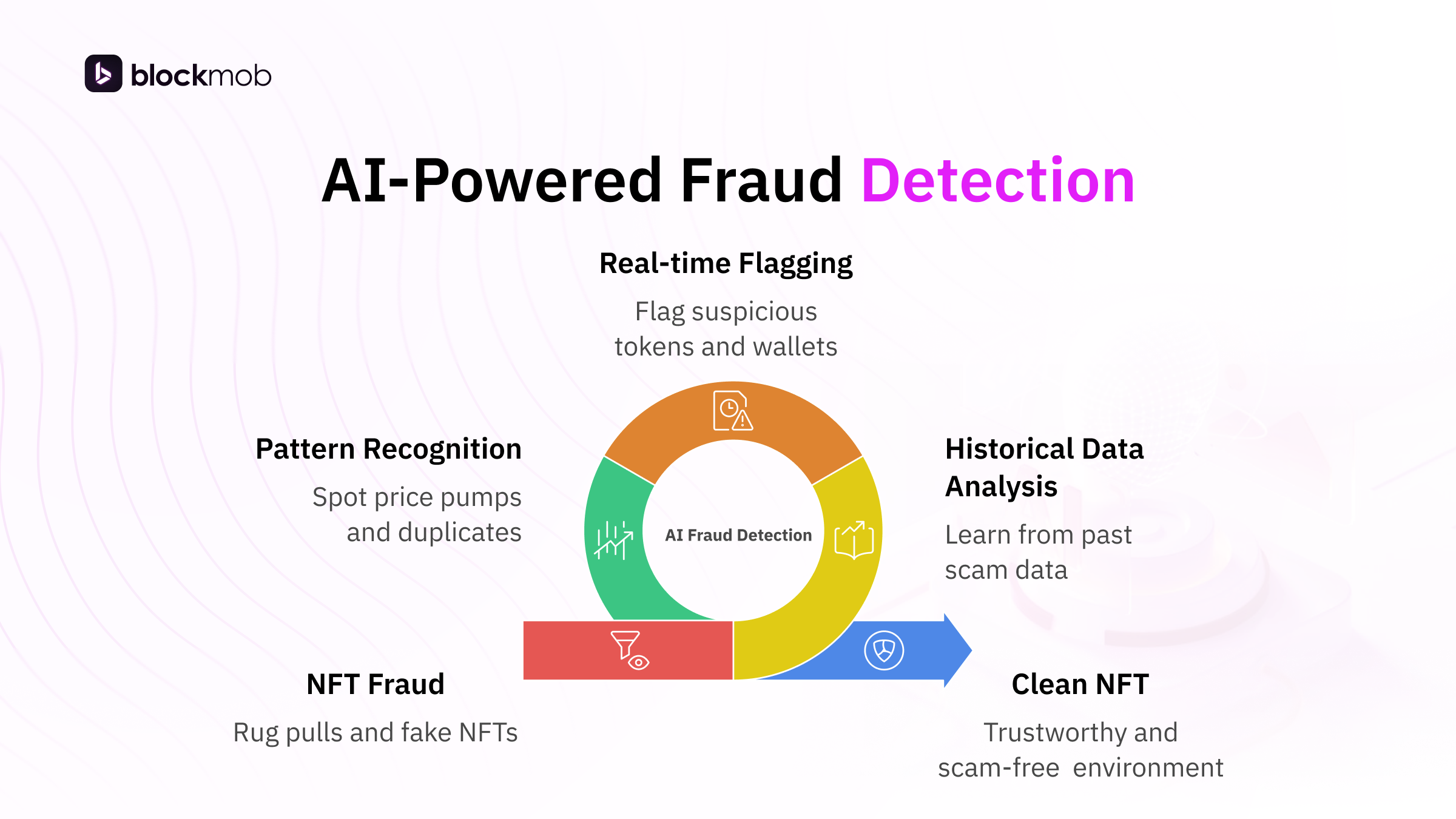 blockmob

AI-Powered Fraud Detection

Real-time Flagging

Flag suspicious tokens and wallets

Pattern Recognition

Spot price pumps and duplicates

AI Fraud Detection

Historical Data Analysis

Learn from past scam data

NFT Fraud

Rug pulls and fake NFTs

Clean NFT

Trustworthy and scam-free environment